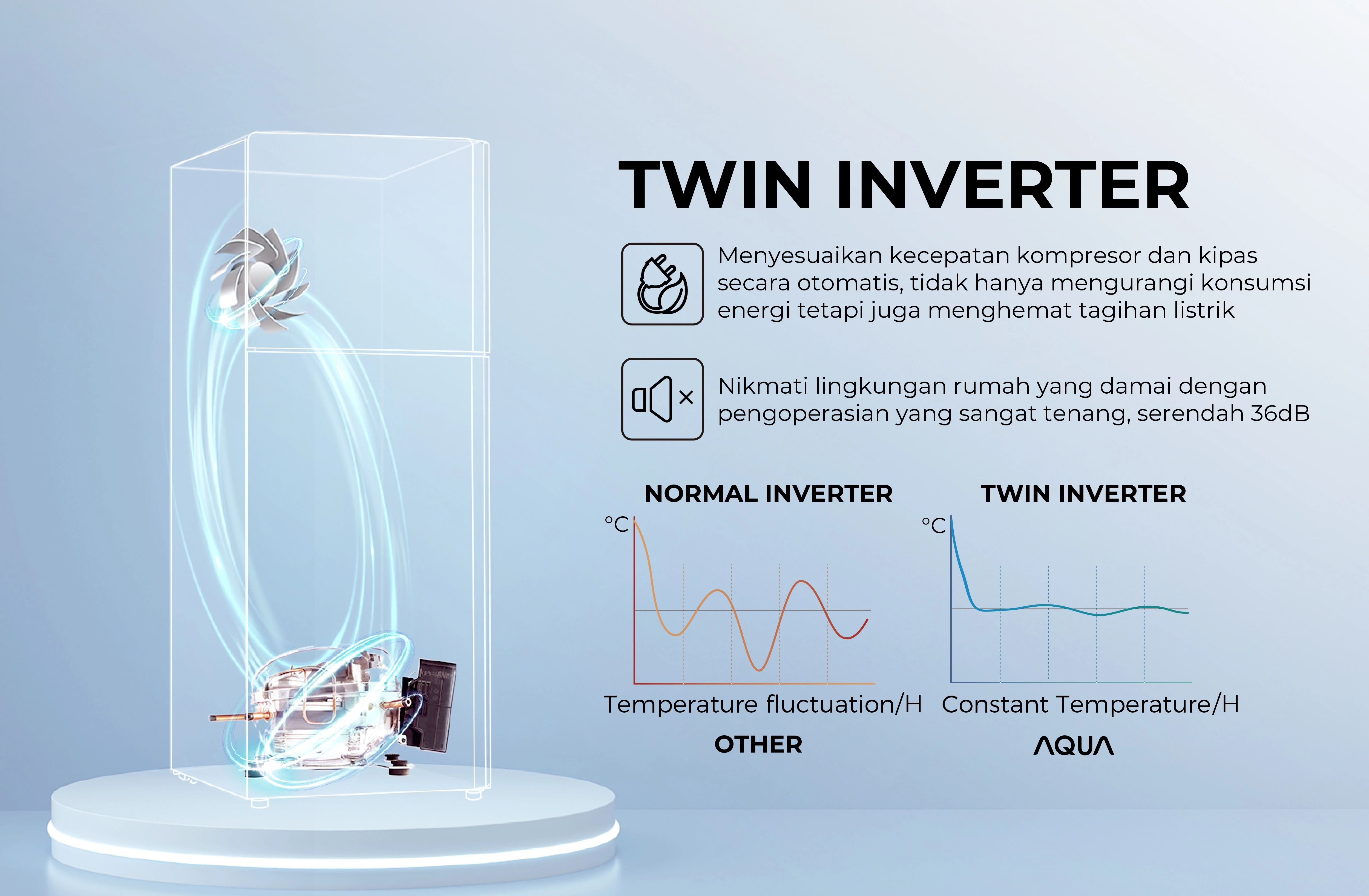 TWIN INVERTER

Menyesuaikan kecepatan kompresor dan kipas secara otomatis, tidak hanya mengurangi konsumsi energi tetapi juga menghemat tagihan listrik

Nikmati lingkungan rumah yang damai dengan pengoperasian yang sangat tenang, serendah 36dB

NORMAL INVERTER

°C

Temperature fluctuation/H

OTHER

TWIN INVERTER

°C

Constant Temperature/H

AQUA